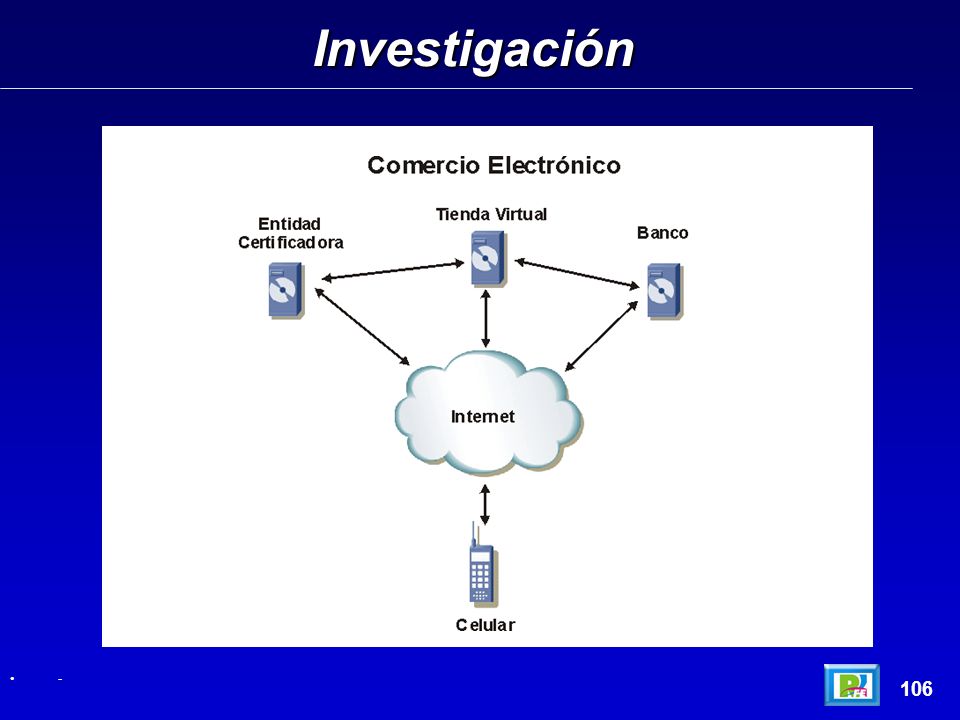 Investigación

Comercio Electrónico

Entidad Certificadora

Tienda Virtual

Banco

Internet

Celular

106